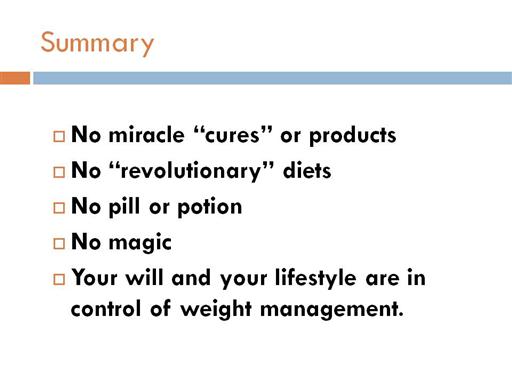 Summary

□ No miracle “cures” or products
□ No “revolutionary” diets
□ No pill or potion
□ No magic
□ Your will and your lifestyle are in control of weight management.